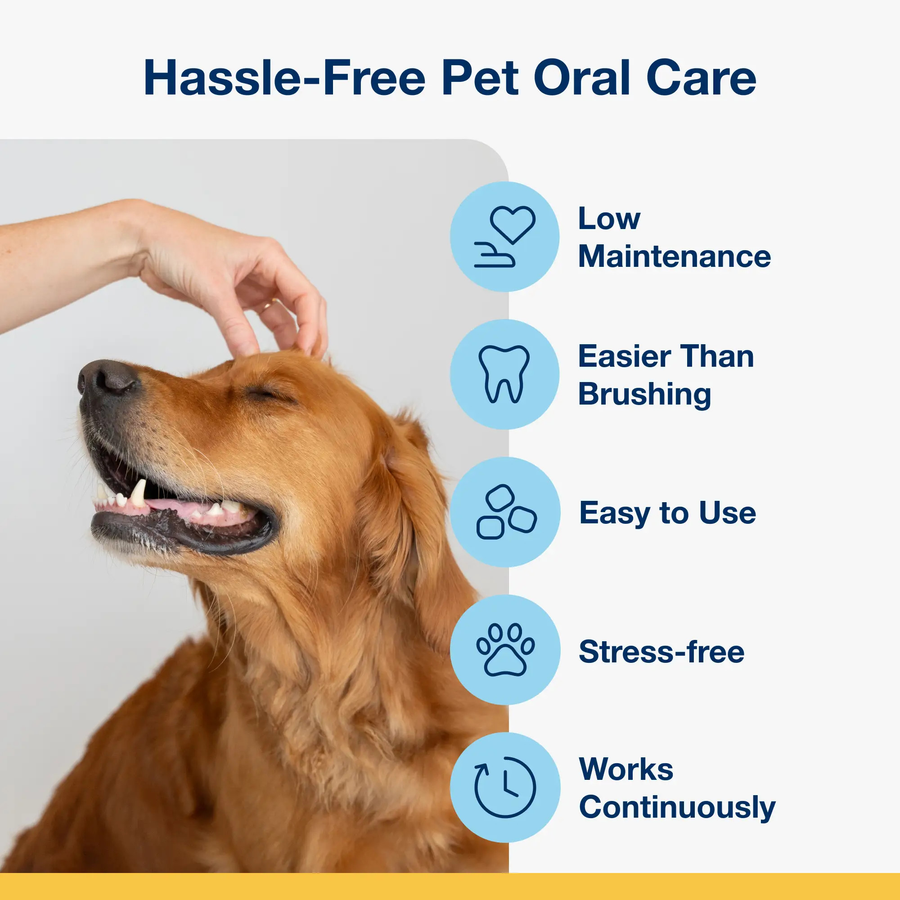 Hassle-Free Pet Oral Care

Low Maintenance

Easier Than Brushing

Easy to Use

Stress-free

Works Continuously